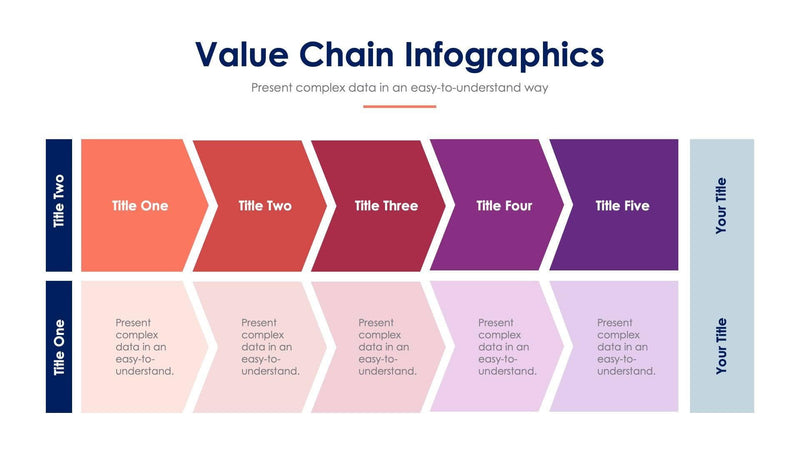 Value Chain Infographics

Present complex data in an easy-to-understand way

Title Two

Title One

Title Two

Title Three

Title Four

Title Five

Your Title

Title One

Present complex data in an easy-to-understand.

Present complex data in an easy-to-understand.

Present complex data in an easy-to-understand.

Present complex data in an easy-to-understand.

Present complex data in an easy-to-understand.

Your Title